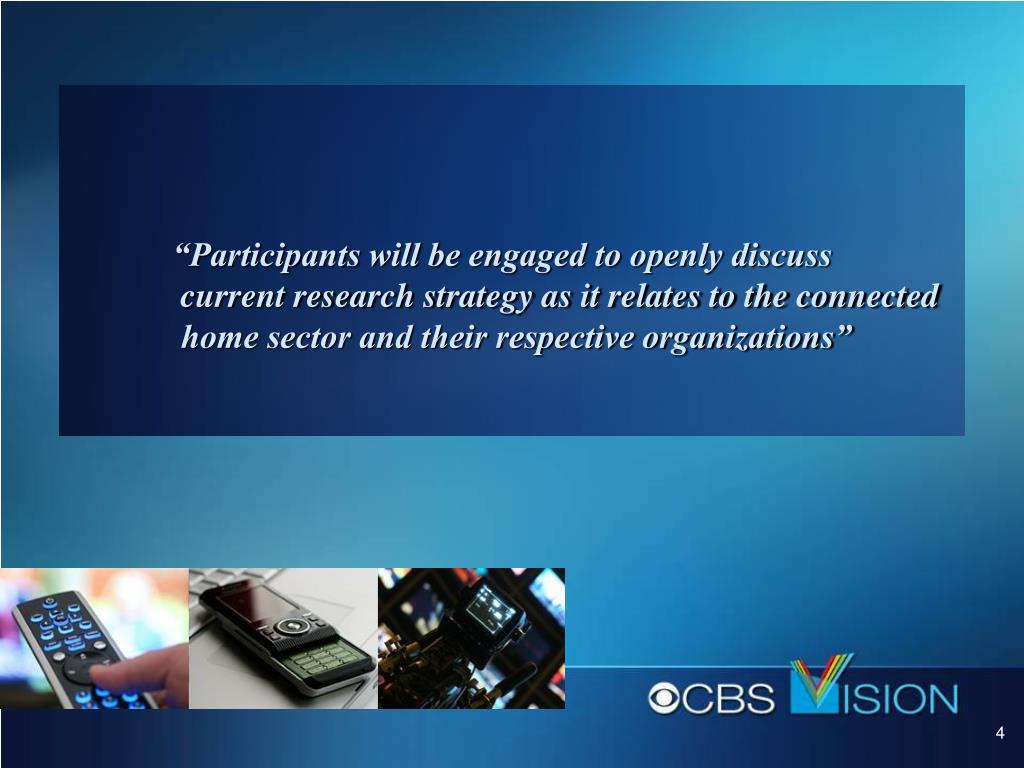 “Participants will be engaged to openly discuss current research strategy as it relates to the connected home sector and their respective organizations”

CBS VISION

4